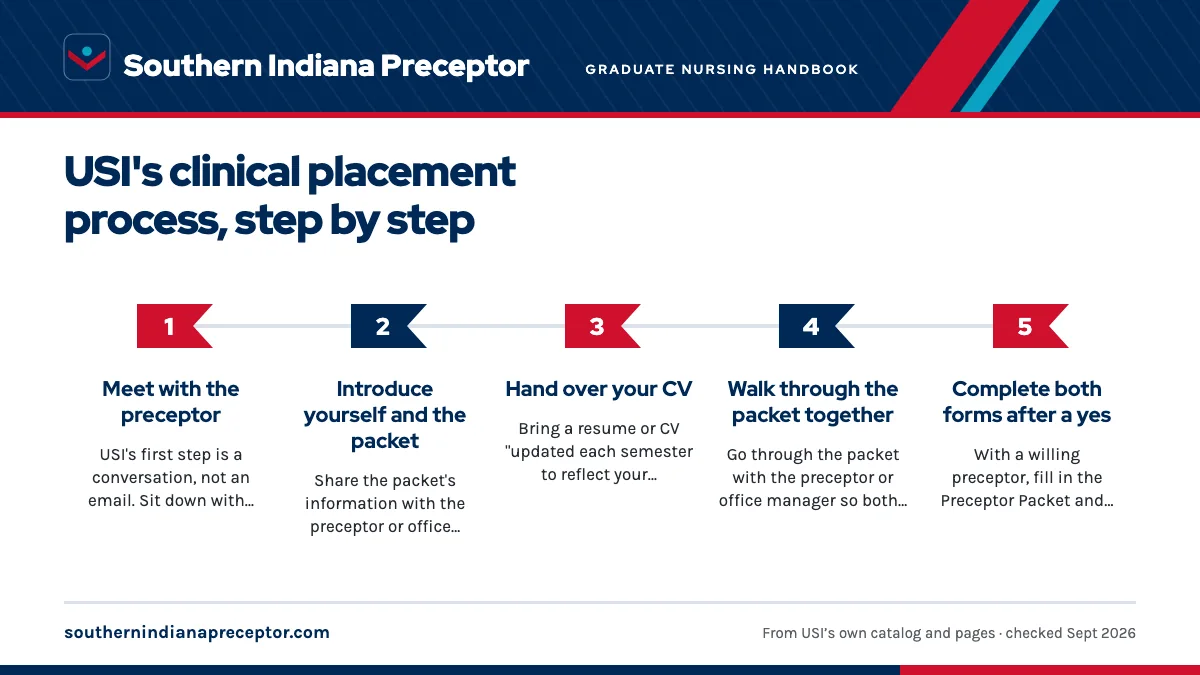 Southern Indiana Preceptor

GRADUATE NURSING HANDBOOK

USI's clinical placement process, step by step

1

Meet with the preceptor

USI's first step is a conversation, not an email. Sit down with...

2

Introduce yourself and the packet

Share the packet's information with the preceptor or office...

3

Hand over your CV

Bring a resume or CV "updated each semester to reflect your...

4

Walk through the packet together

Go through the packet with the preceptor or office manager so both...

5

Complete both forms after a yes

With a willing preceptor, fill in the Preceptor Packet and...

southernindianapreceptor.com

From USI's own catalog and pages · checked Sept 2026